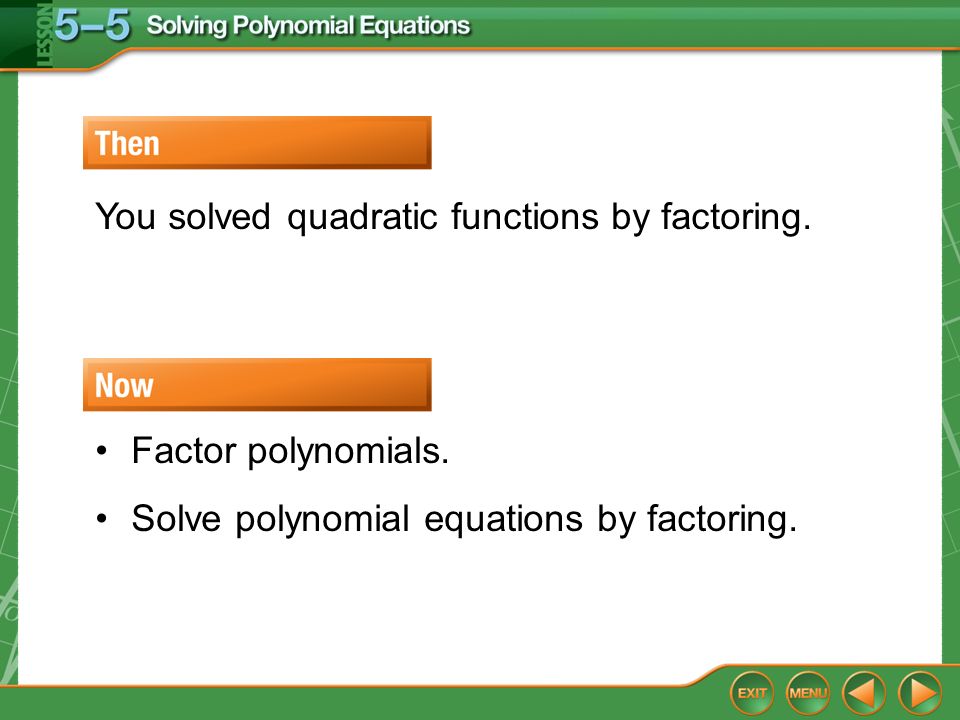 LESSON 5–5 Solving Polynomial Equations

Then

You solved quadratic functions by factoring.

Now

• Factor polynomials.

• Solve polynomial equations by factoring.

EXIT MENU